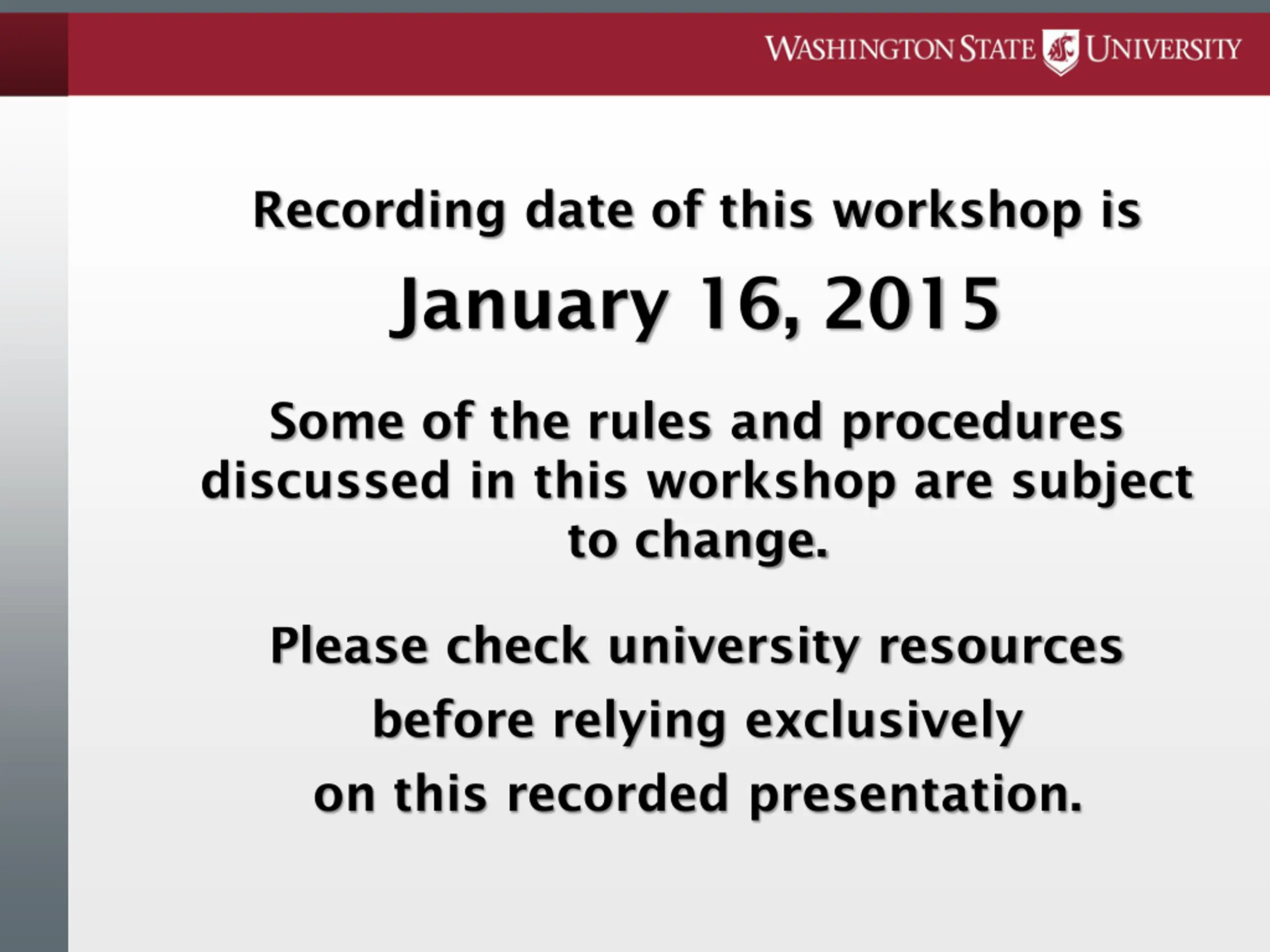 WASHINGTON STATE UNIVERSITY

Recording date of this workshop is

January 16, 2015

Some of the rules and procedures discussed in this workshop are subject to change.

Please check university resources before relying exclusively on this recorded presentation.